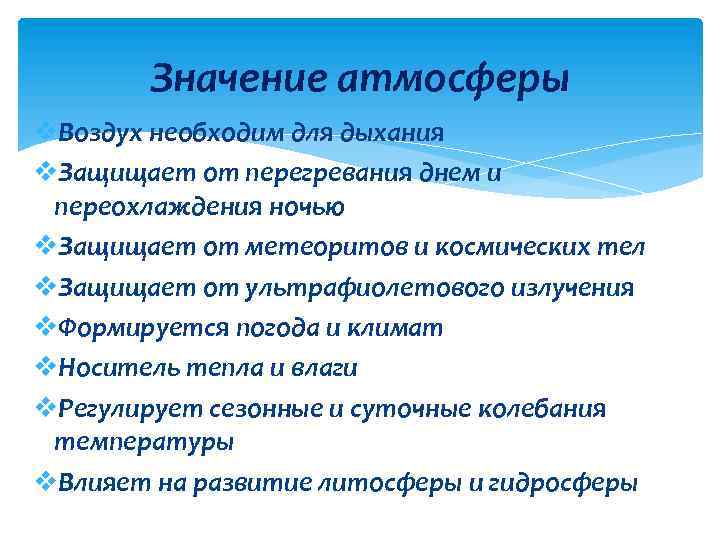 Значение атмосферы

❖Воздух необходим для дыхания
❖Защищает от перегревания днем и переохлаждения ночью
❖Защищает от метеоритов и космических тел
❖Защищает от ультрафиолетового излучения
❖Формируется погода и климат
❖Носитель тепла и влаги
❖Регулирует сезонные и суточные колебания температуры
❖Влияет на развитие литосферы и гидросферы